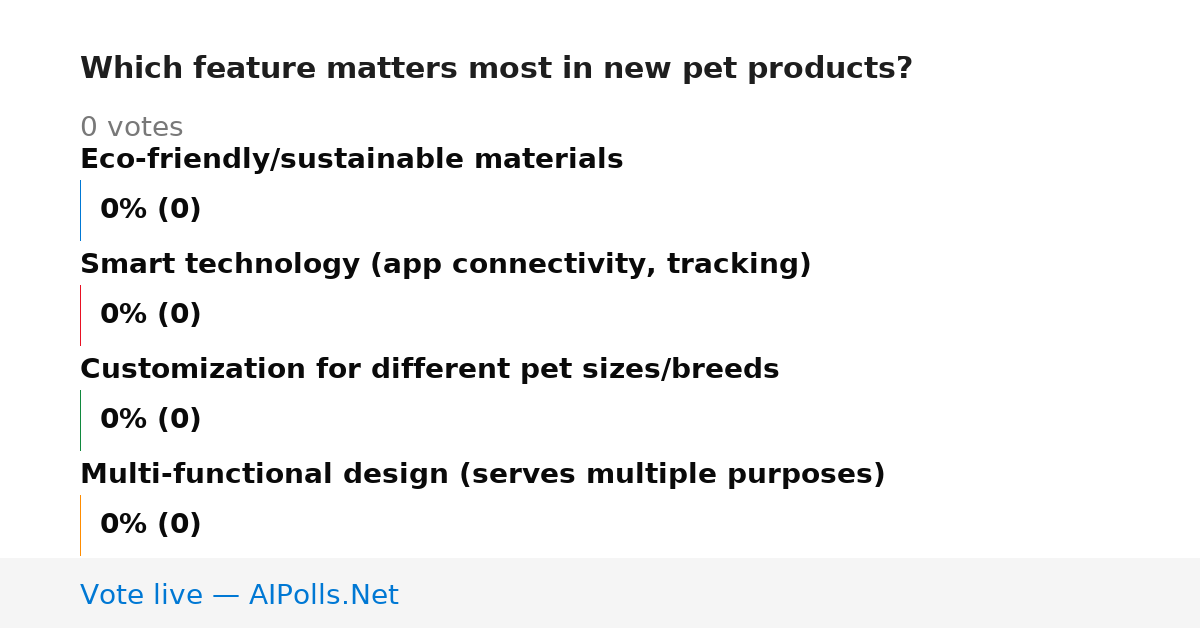 Which feature matters most in new pet products?

0 votes

Eco-friendly/sustainable materials

0% (0)

Smart technology (app connectivity, tracking)

0% (0)

Customization for different pet sizes/breeds

0% (0)

Multi-functional design (serves multiple purposes)

0% (0)

Vote live — AIPolls.Net